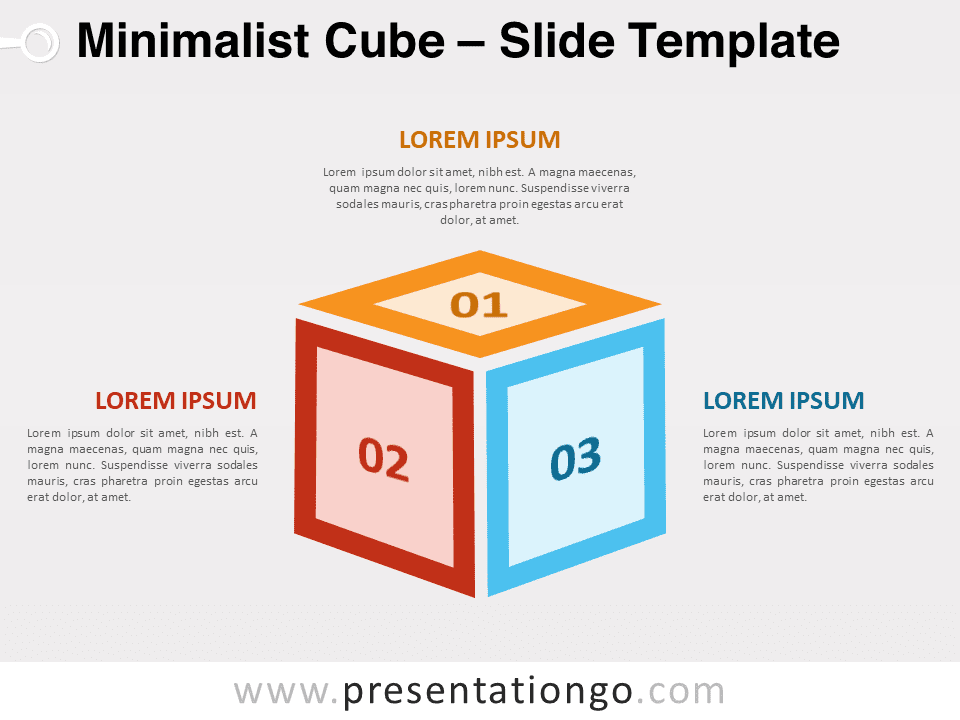 Minimalist Cube – Slide Template

LOREM IPSUM

Lorem ipsum dolor sit amet, nibh est. A magna maecenas, quam magna nec quis, lorem nunc. Suspendisse viverra sodales mauris, cras pharetra proin egestas arcu erat dolor, at amet.

01

LOREM IPSUM

Lorem ipsum dolor sit amet, nibh est. A magna maecenas, quam magna nec quis, lorem nunc. Suspendisse viverra sodales mauris, cras pharetra proin egestas arcu erat dolor, at amet.

02

03

LOREM IPSUM

Lorem ipsum dolor sit amet, nibh est. A magna maecenas, quam magna nec quis, lorem nunc. Suspendisse viverra sodales mauris, cras pharetra proin egestas arcu erat dolor, at amet.

www.presentationgo.com